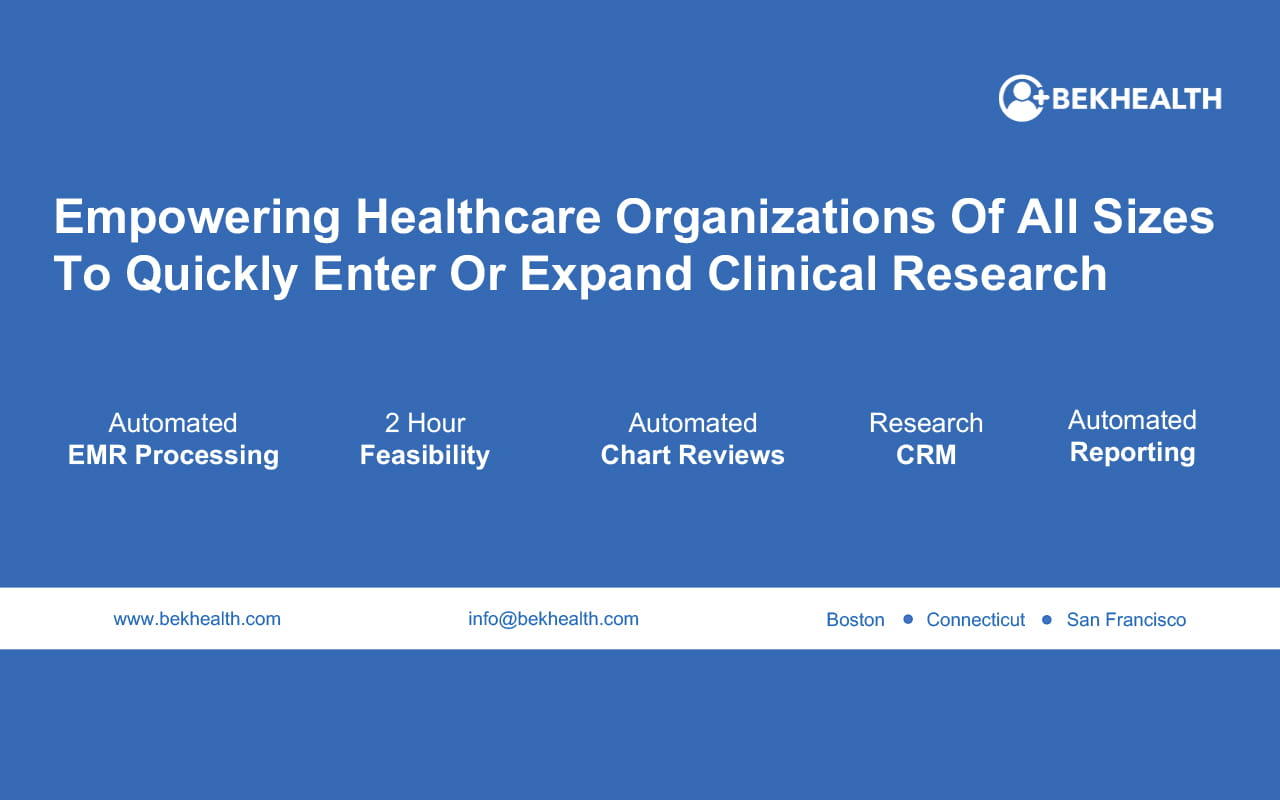 BEKHEALTH

Empowering Healthcare Organizations Of All Sizes To Quickly Enter Or Expand Clinical Research

Automated
EMR Processing

2 Hour
Feasibility

Automated
Chart Reviews

Research
CRM

Automated
Reporting

www.bekhealth.com

info@bekhealth.com

Boston • Connecticut • San Francisco